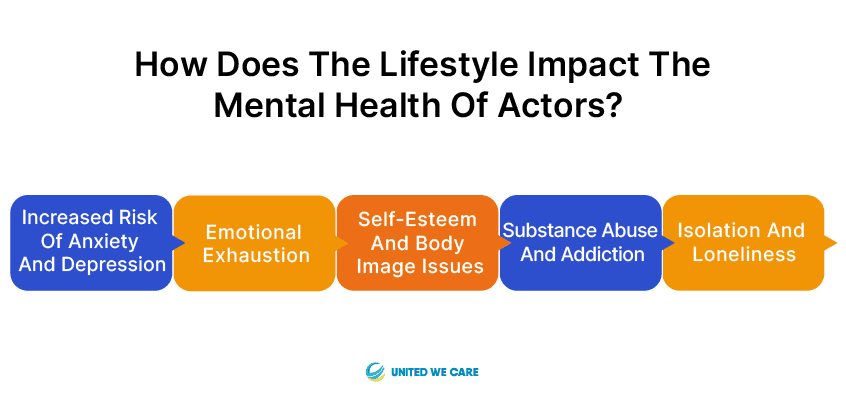 How Does The Lifestyle Impact The Mental Health Of Actors?

Increased Risk Of Anxiety And Depression

Emotional Exhaustion

Self-Esteem And Body Image Issues

Substance Abuse And Addiction

Isolation And Loneliness

UNITED WE CARE